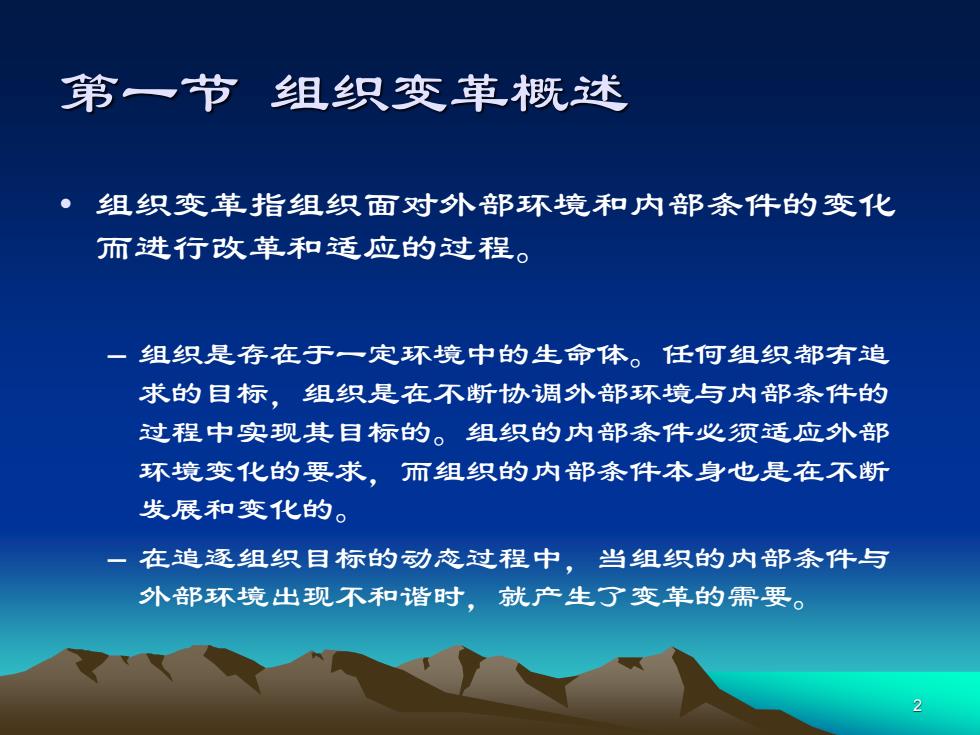 第一节 组织变革概述

• 组织变革指组织面对外部环境和内部条件的变化而进行改革和适应的过程。

– 组织是存在于一定环境中的生命体。任何组织都有追求的目标，组织是在不断协调外部环境与内部条件的过程中实现其目标的。组织的内部条件必须适应外部环境变化的要求，而组织的内部条件本身也是在不断发展和变化的。

– 在追逐组织目标的动态过程中，当组织的内部条件与外部环境出现不和谐时，就产生了变革的需要。

2